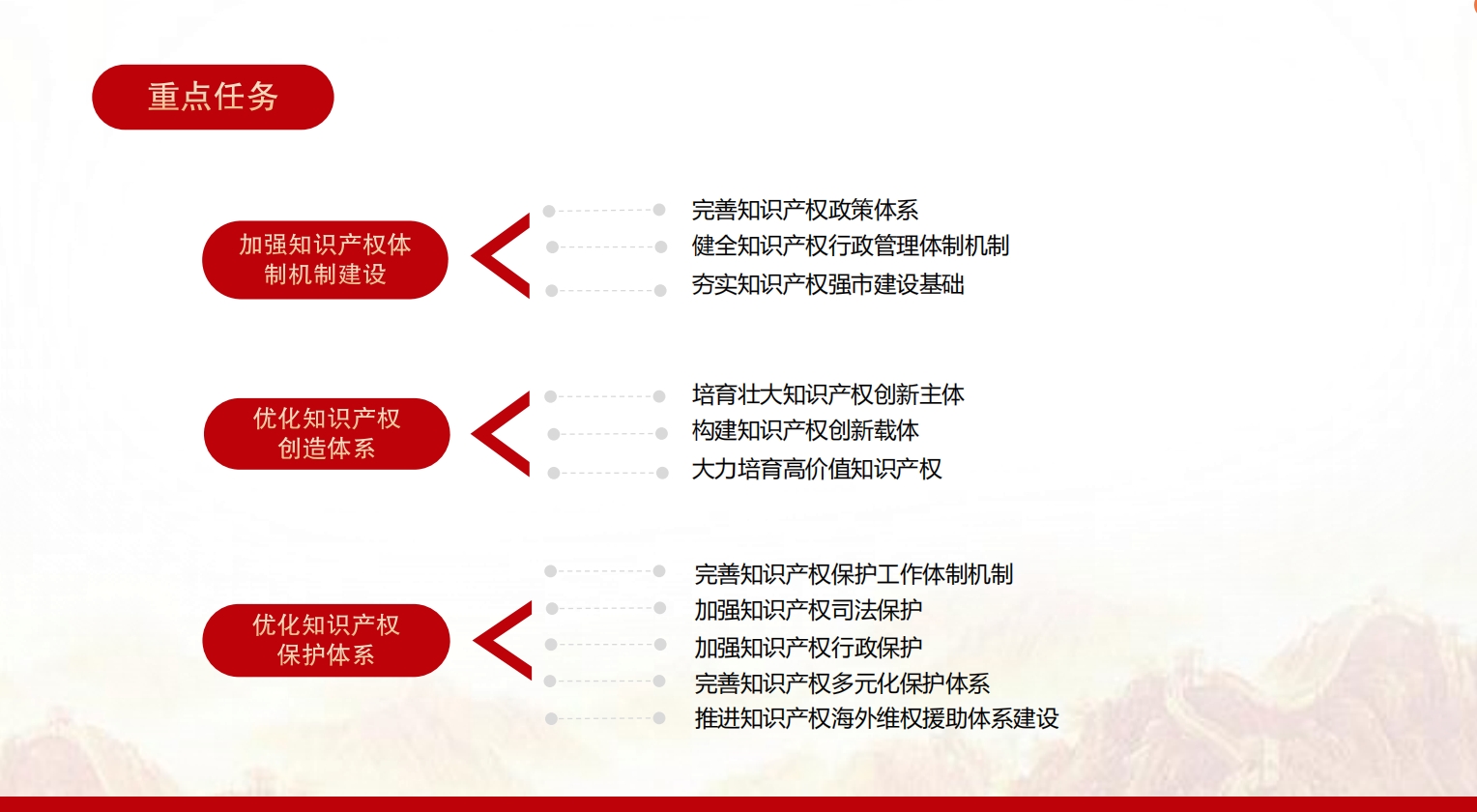 重点任务

加强知识产权体制机制建设

完善知识产权政策体系
健全知识产权行政管理体制机制
夯实知识产权强市建设基础

优化知识产权创造体系

培育壮大知识产权创新主体
构建知识产权创新载体
大力培育高价值知识产权

优化知识产权保护体系

完善知识产权保护工作体制机制
加强知识产权司法保护
加强知识产权行政保护
完善知识产权多元化保护体系
推进知识产权海外维权援助体系建设